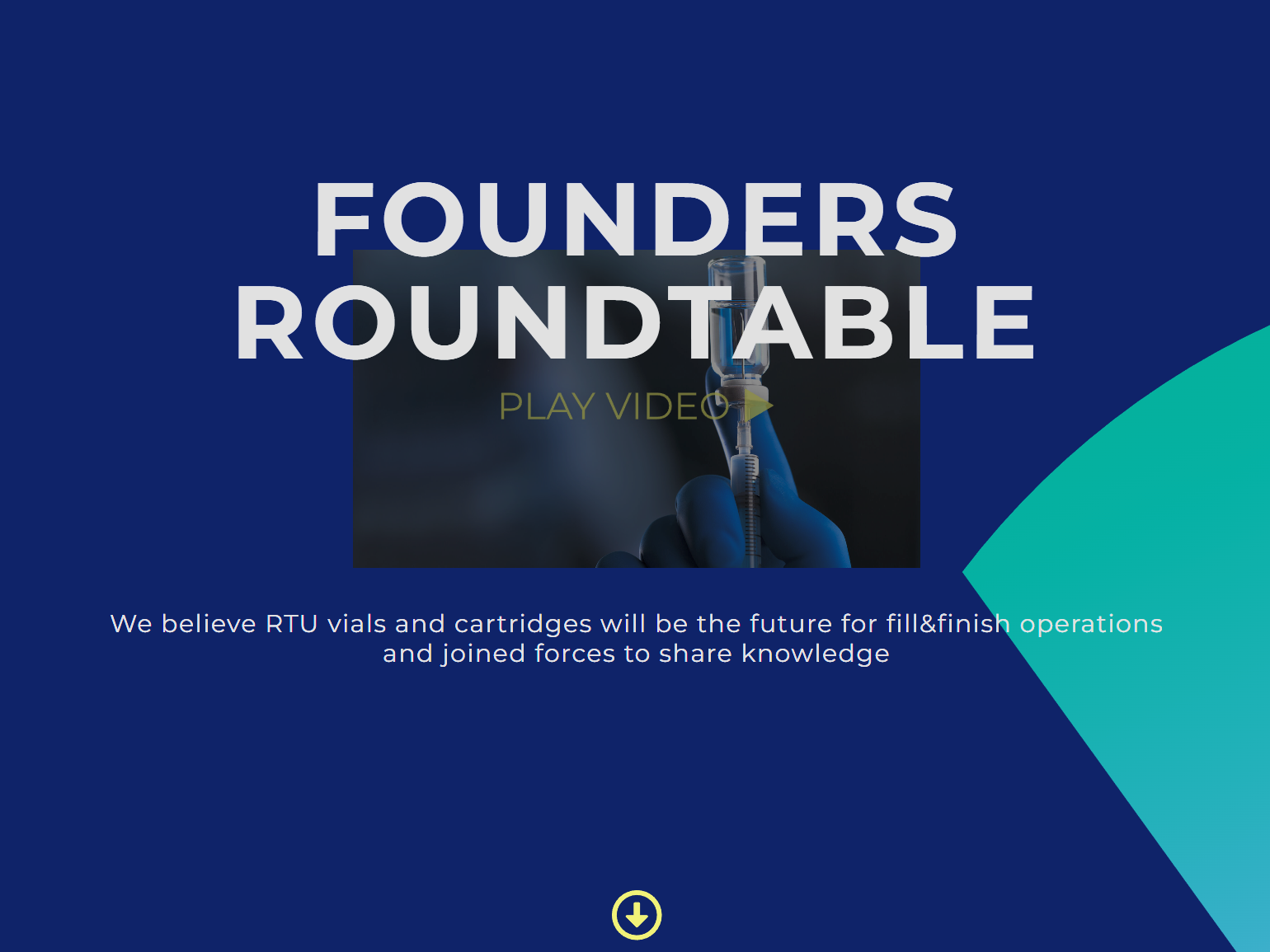 FOUNDERS ROUNDTABLE

PLAY VIDEO

We believe RTU vials and cartridges will be the future for fill&finish operations and joined forces to share knowledge